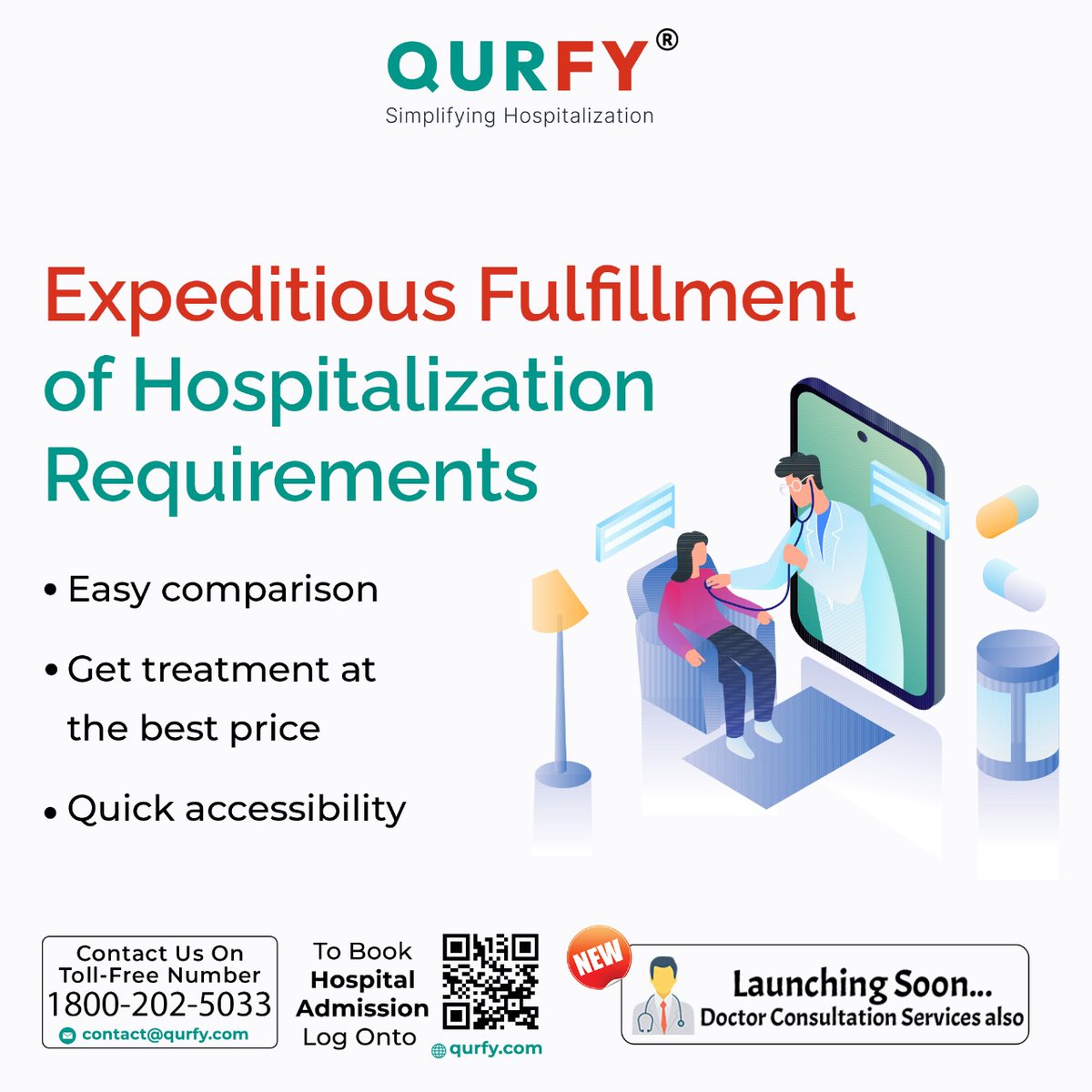 QURFY®
Simplifying Hospitalization

Expeditious Fulfillment of Hospitalization Requirements

• Easy comparison
• Get treatment at the best price
• Quick accessibility

Contact Us On Toll-Free Number
1800-202-5033
contact@qurfy.com

To Book Hospital Admission Log Onto
qurfy.com

NEW
Launching Soon...
Doctor Consultation Services also